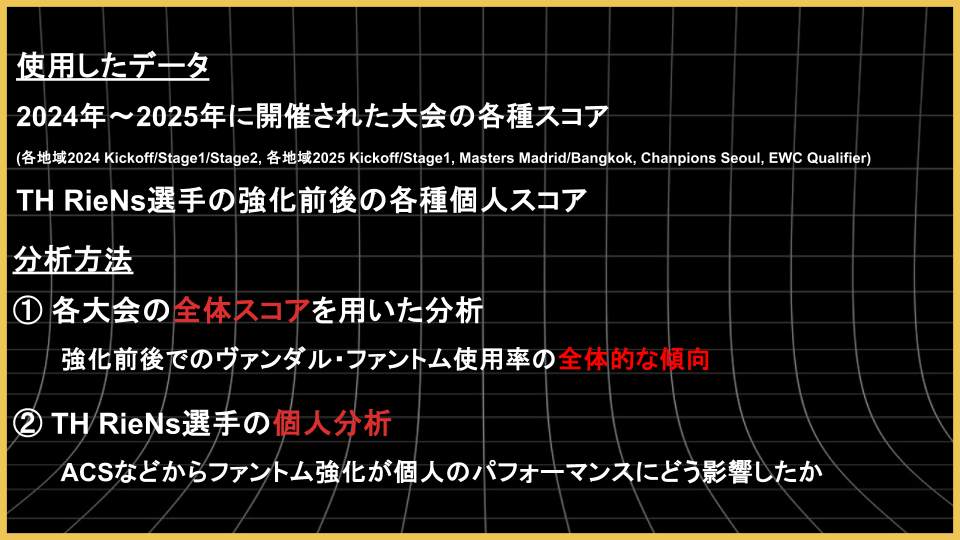 使用したデータ

2024年～2025年に開催された大会の各種スコア

(各地域2024 Kickoff/Stage1/Stage2, 各地域2025 Kickoff/Stage1, Masters Madrid/Bangkok, Chanpions Seoul, EWC Qualifier)

TH RieNs選手の強化前後の各種個人スコア

分析方法

① 各大会の全体スコアを用いた分析

強化前後でのヴァンダル・ファントム使用率の全体的な傾向

② TH RieNs選手の個人分析

ACSなどからファントム強化が個人のパフォーマンスにどう影響したか